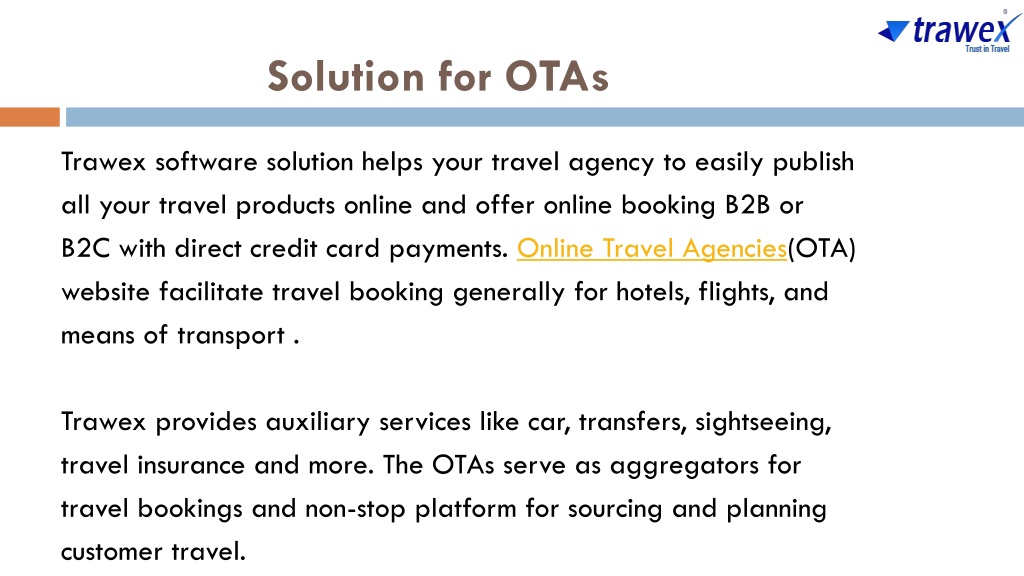 trawex
Trust in Travel

Solution for OTAs

Trawex software solution helps your travel agency to easily publish all your travel products online and offer online booking B2B or B2C with direct credit card payments. Online Travel Agencies(OTA) website facilitate travel booking generally for hotels, flights, and means of transport .

Trawex provides auxiliary services like car, transfers, sightseeing, travel insurance and more. The OTAs serve as aggregators for travel bookings and non-stop platform for sourcing and planning customer travel.